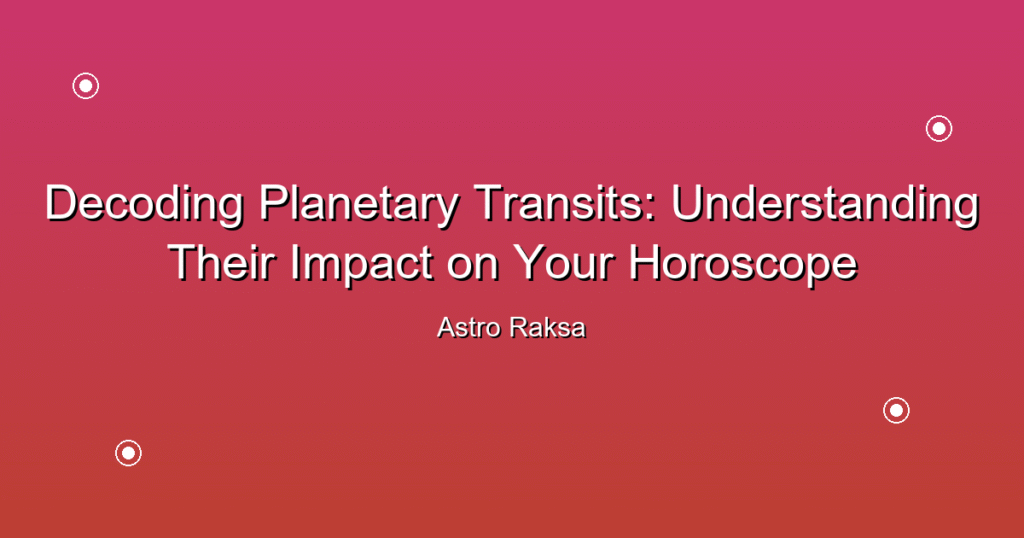 Decoding Planetary Transits: Understanding Their Impact on Your Horoscope

Astro Raksa